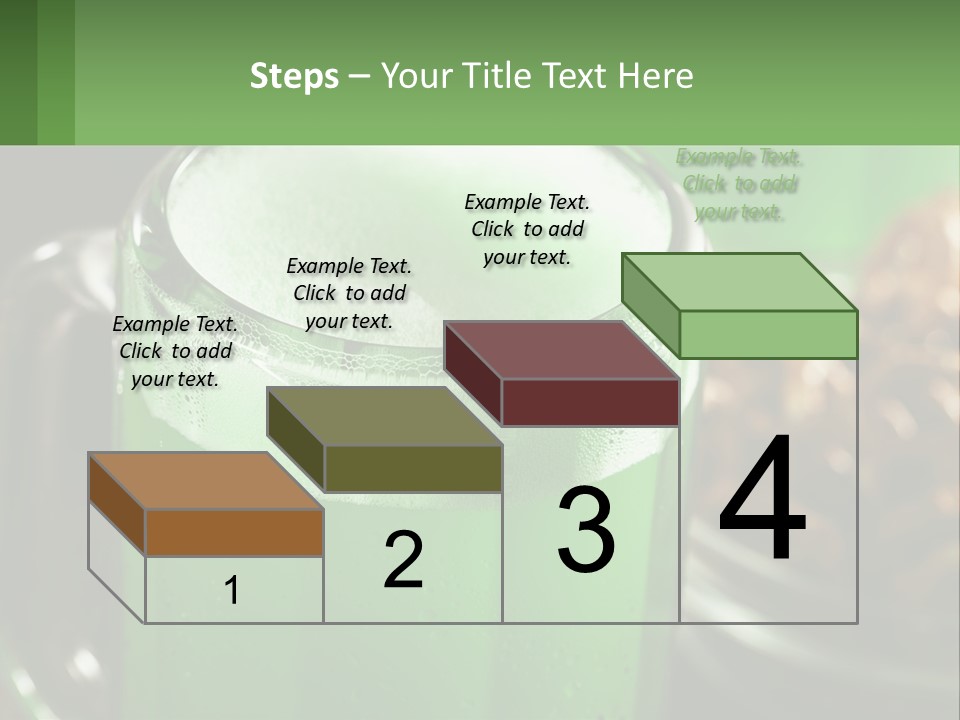 Steps – Your Title Text Here

Example Text. Click to add your text.

Example Text. Click to add your text.

Example Text. Click to add your text.

Example Text. Click to add your text.

1

2

3

4